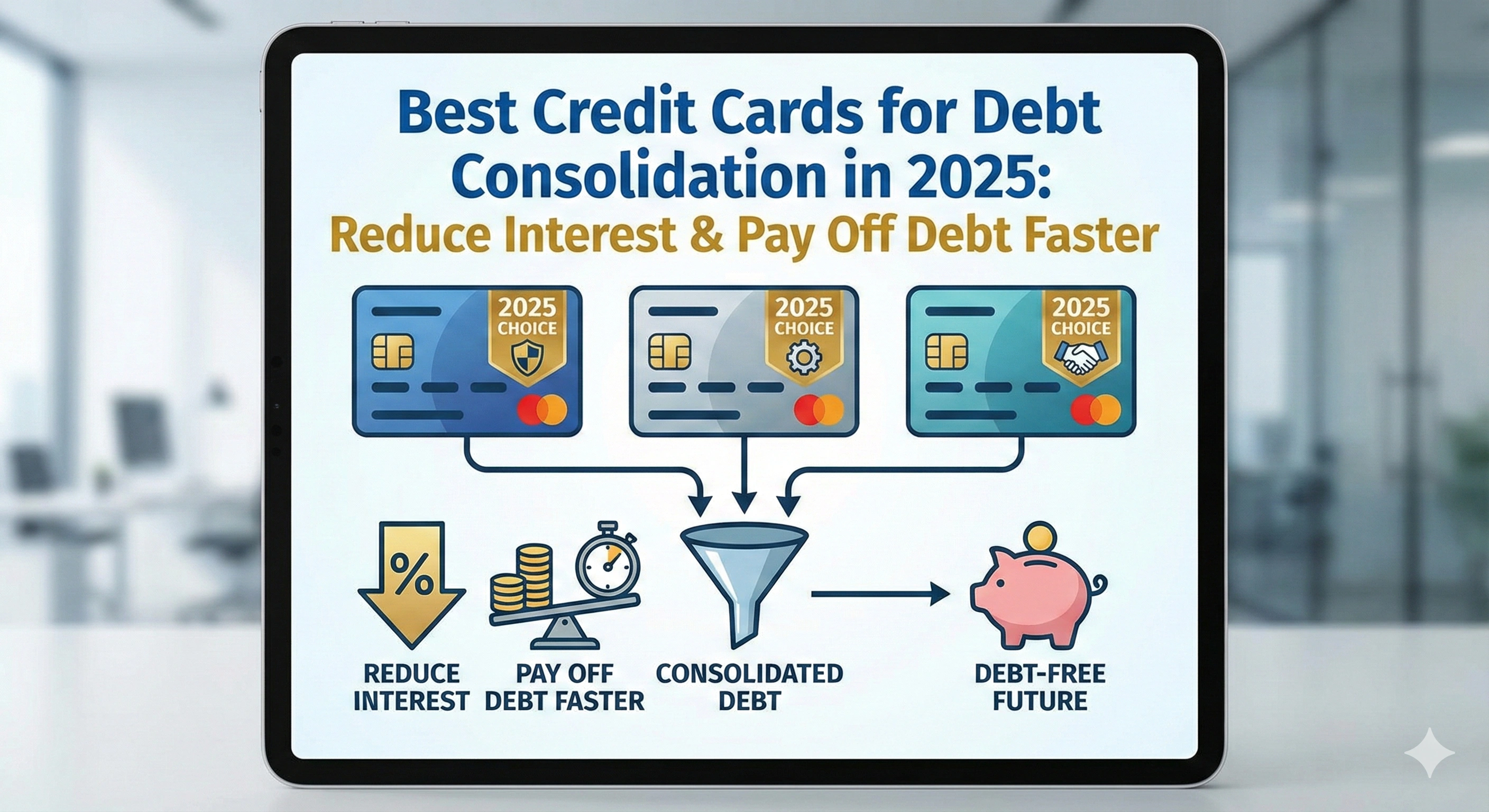 Best Credit Cards for Debt Consolidation in 2025:
Reduce Interest & Pay Off Debt Faster

2025 CHOICE

2025 CHOICE

2025 CHOICE

%

REDUCE INTEREST

PAY OFF DEBT FASTER

CONSOLIDATED DEBT

DEBT-FREE FUTURE